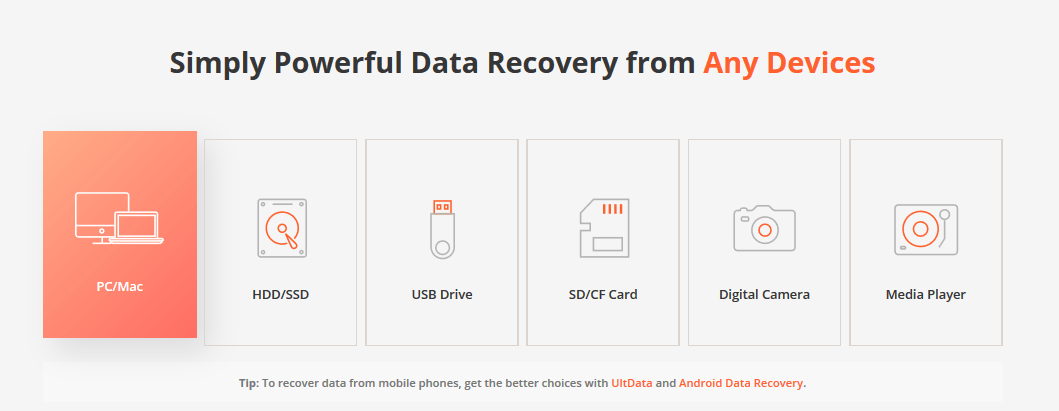 Simply Powerful Data Recovery from Any Devices

PC/Mac

HDD/SSD

USB Drive

SD/CF Card

Digital Camera

Media Player

Tip: To recover data from mobile phones, get the better choices with UltData and Android Data Recovery.